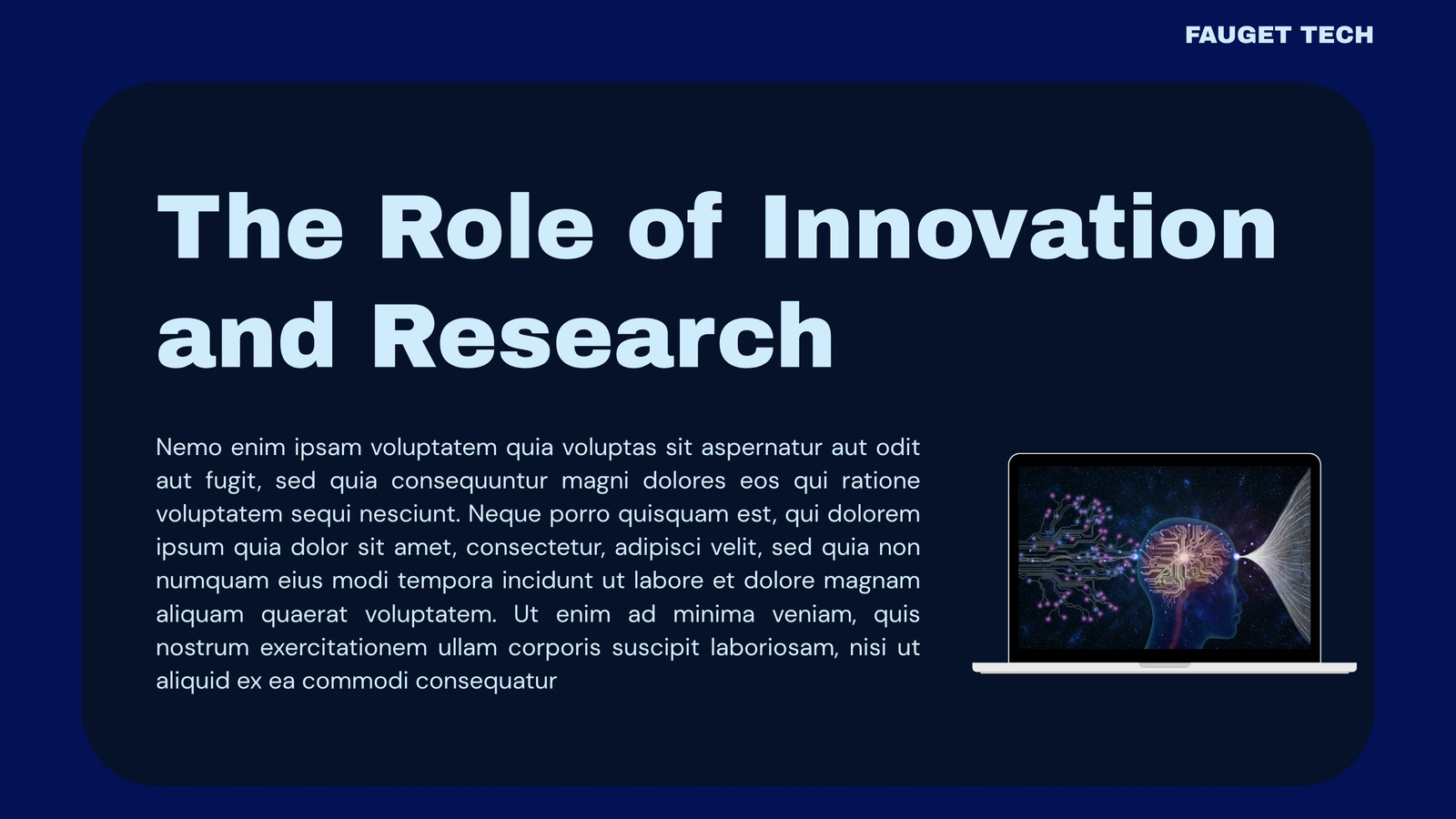 FAUGET TECH

The Role of Innovation and Research

Nemo enim ipsam voluptatem quia voluptas sit aspernatur aut odit aut fugit, sed quia consequuntur magni dolores eos qui ratione voluptatem sequi nesciunt. Neque porro quisquam est, qui dolorem ipsum quia dolor sit amet, consectetur, adipisci velit, sed quia non numquam eius modi tempora incidunt ut labore et dolore magnam aliquam quaerat voluptatem. Ut enim ad minima veniam, quis nostrum exercitationem ullam corporis suscipit laboriosam, nisi ut aliquid ex ea commodi consequatur